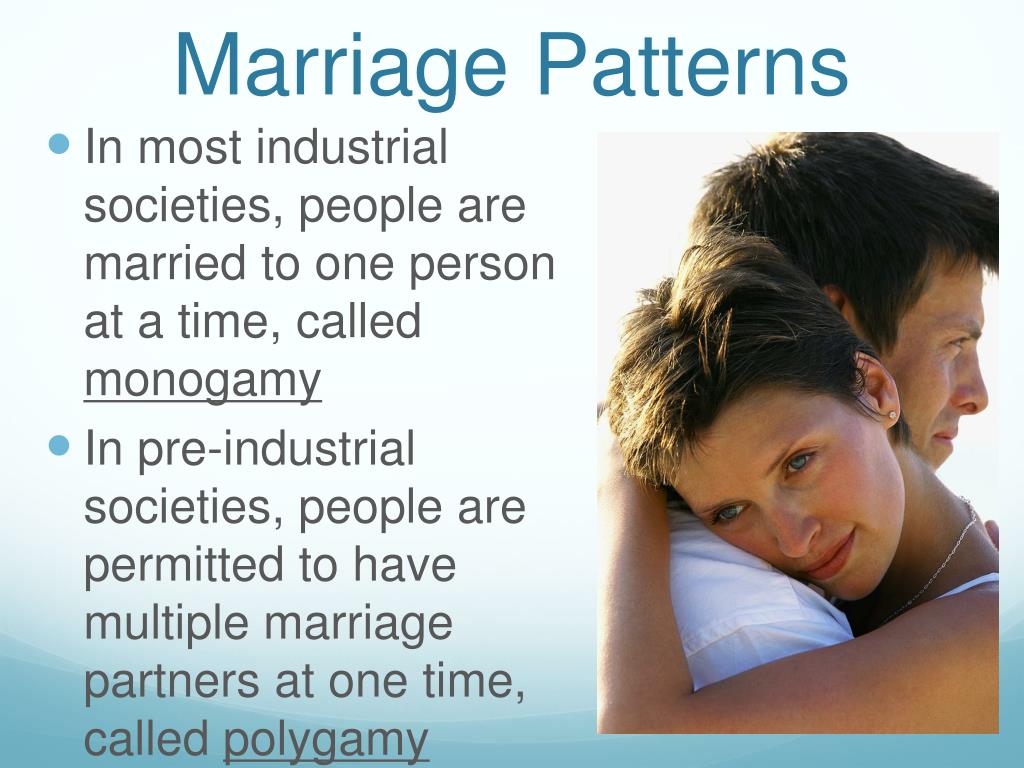 Marriage Patterns

- In most industrial societies, people are married to one person at a time, called monogamy
- In pre-industrial societies, people are permitted to have multiple marriage partners at one time, called polygamy